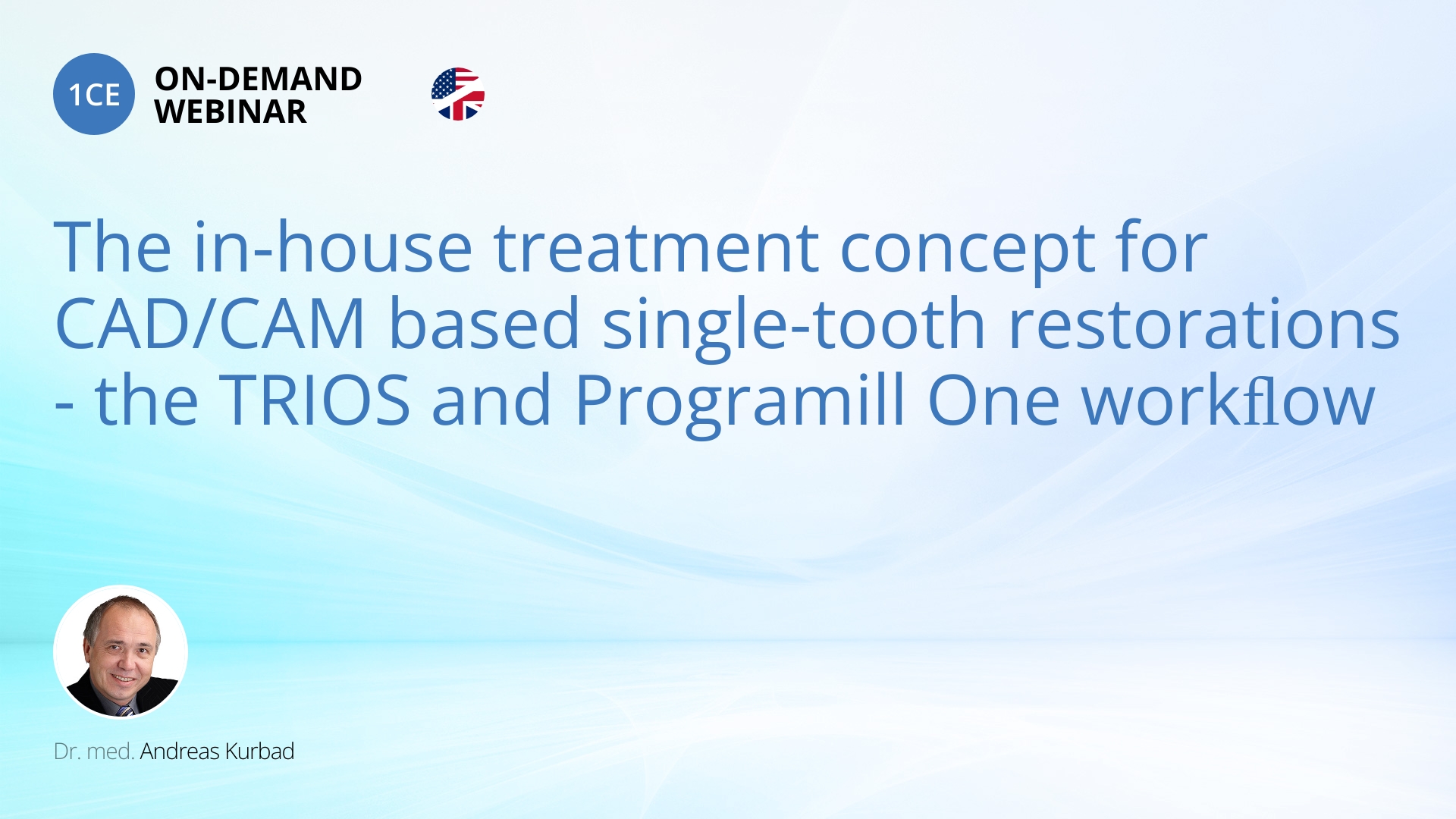 1CE ON-DEMAND WEBINAR

The in-house treatment concept for CAD/CAM based single-tooth restorations - the TRIOS and Programill One workflow

Dr. med. Andreas Kurbad